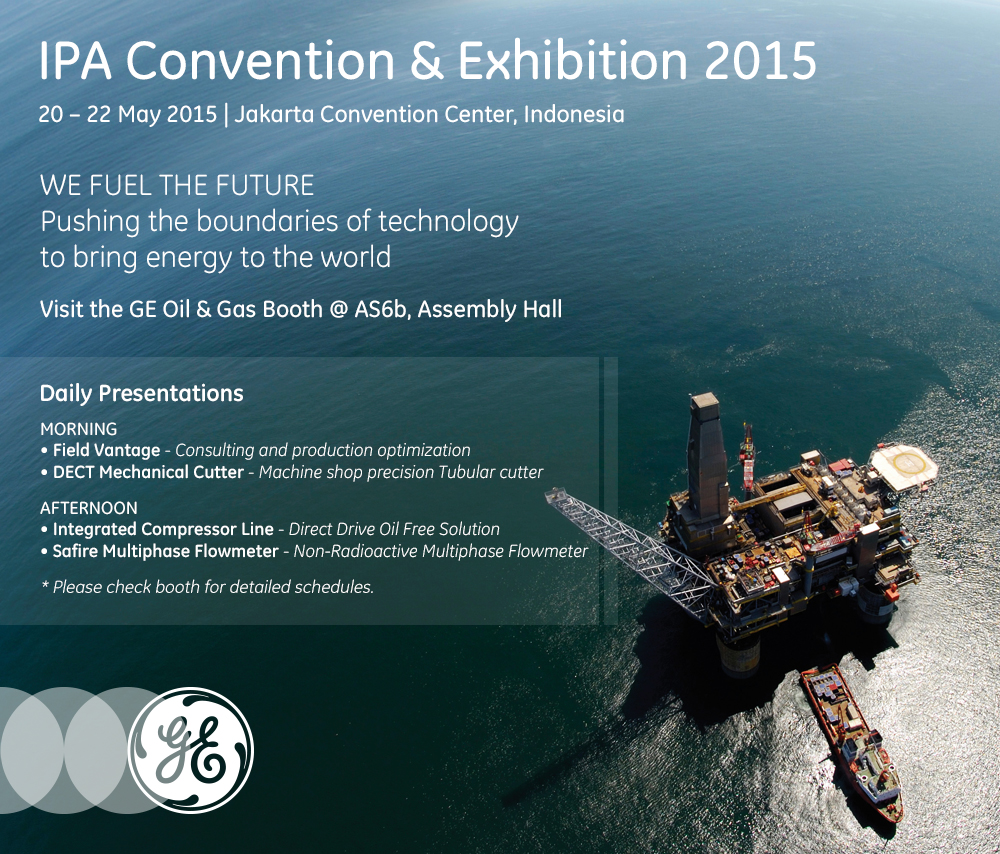 IPA Convention & Exhibition 2015

20 – 22 May 2015 | Jakarta Convention Center, Indonesia

WE FUEL THE FUTURE
Pushing the boundaries of technology to bring energy to the world

Visit the GE Oil & Gas Booth @ AS6b, Assembly Hall

Daily Presentations

MORNING
• Field Vantage - Consulting and production optimization
• DECT Mechanical Cutter - Machine shop precision Tubular cutter

AFTERNOON
• Integrated Compressor Line - Direct Drive Oil Free Solution
• Safire Multiphase Flowmeter - Non-Radioactive Multiphase Flowmeter

* Please check booth for detailed schedules.

GE